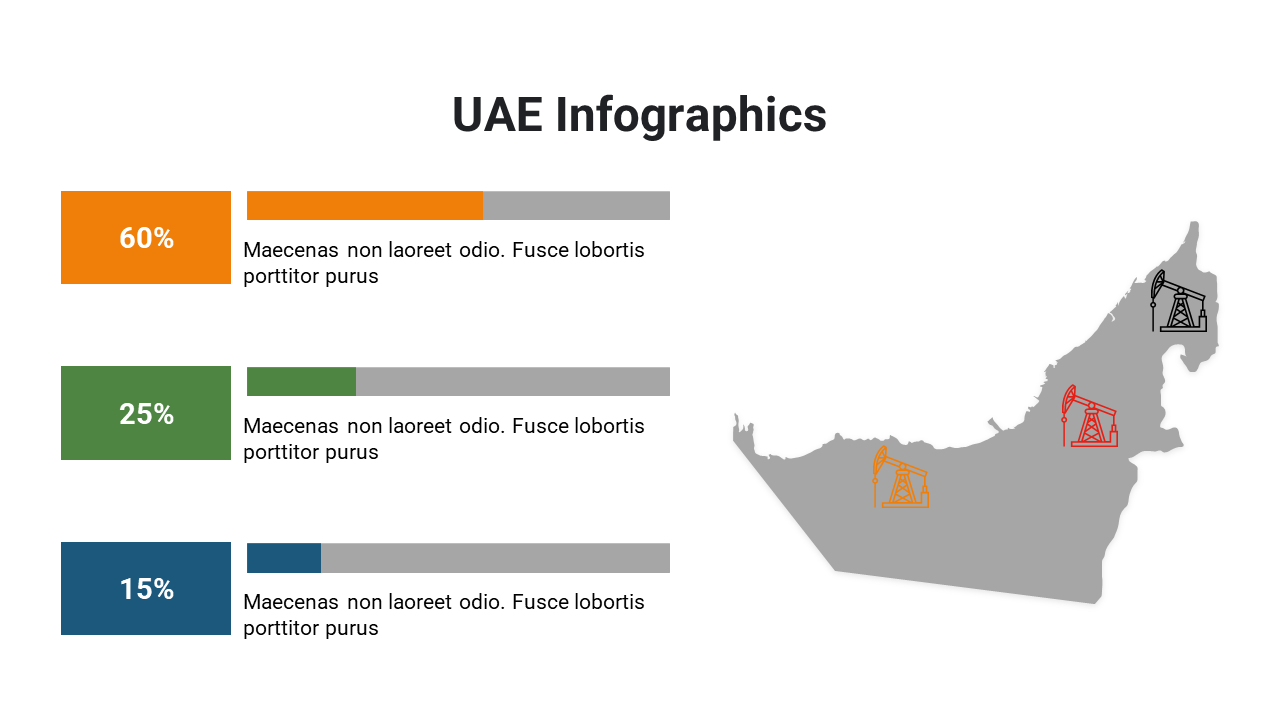 UAE Infographics

60%

Maecenas non laoreet odio. Fusce lobortis porttitor purus

25%

Maecenas non laoreet odio. Fusce lobortis porttitor purus

15%

Maecenas non laoreet odio. Fusce lobortis porttitor purus